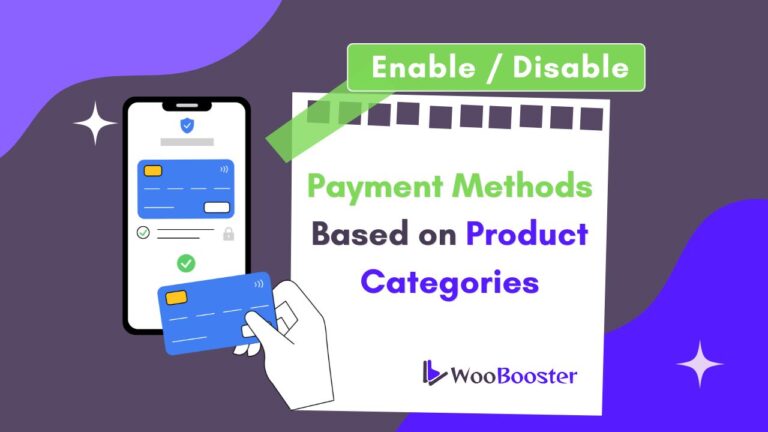 Enable / Disable

Payment Methods Based on Product Categories

WooBooster